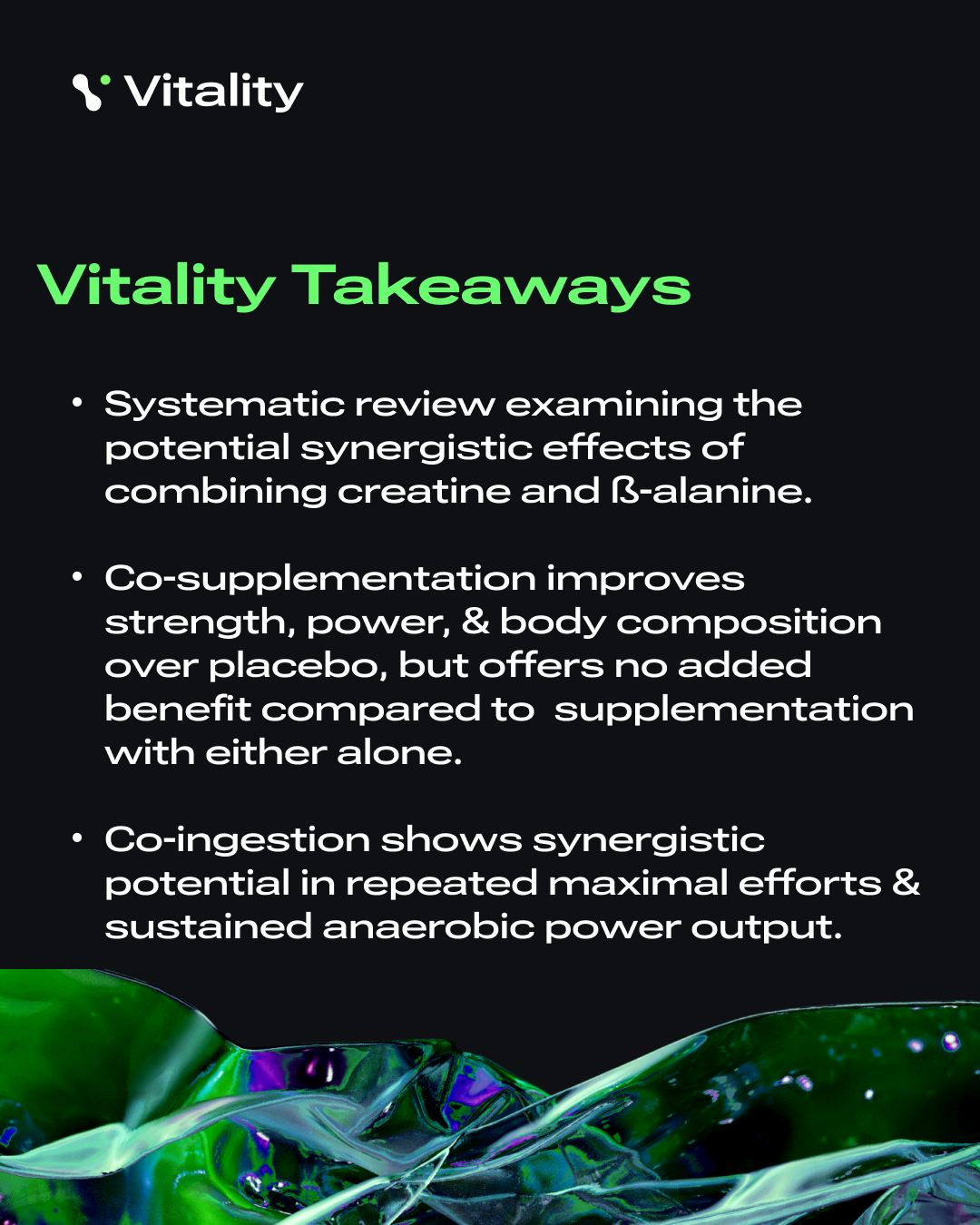 Vitality

Vitality Takeaways

• Systematic review examining the potential synergistic effects of combining creatine and ß-alanine.

• Co-supplementation improves strength, power, & body composition over placebo, but offers no added benefit compared to supplementation with either alone.

• Co-ingestion shows synergistic potential in repeated maximal efforts & sustained anaerobic power output.